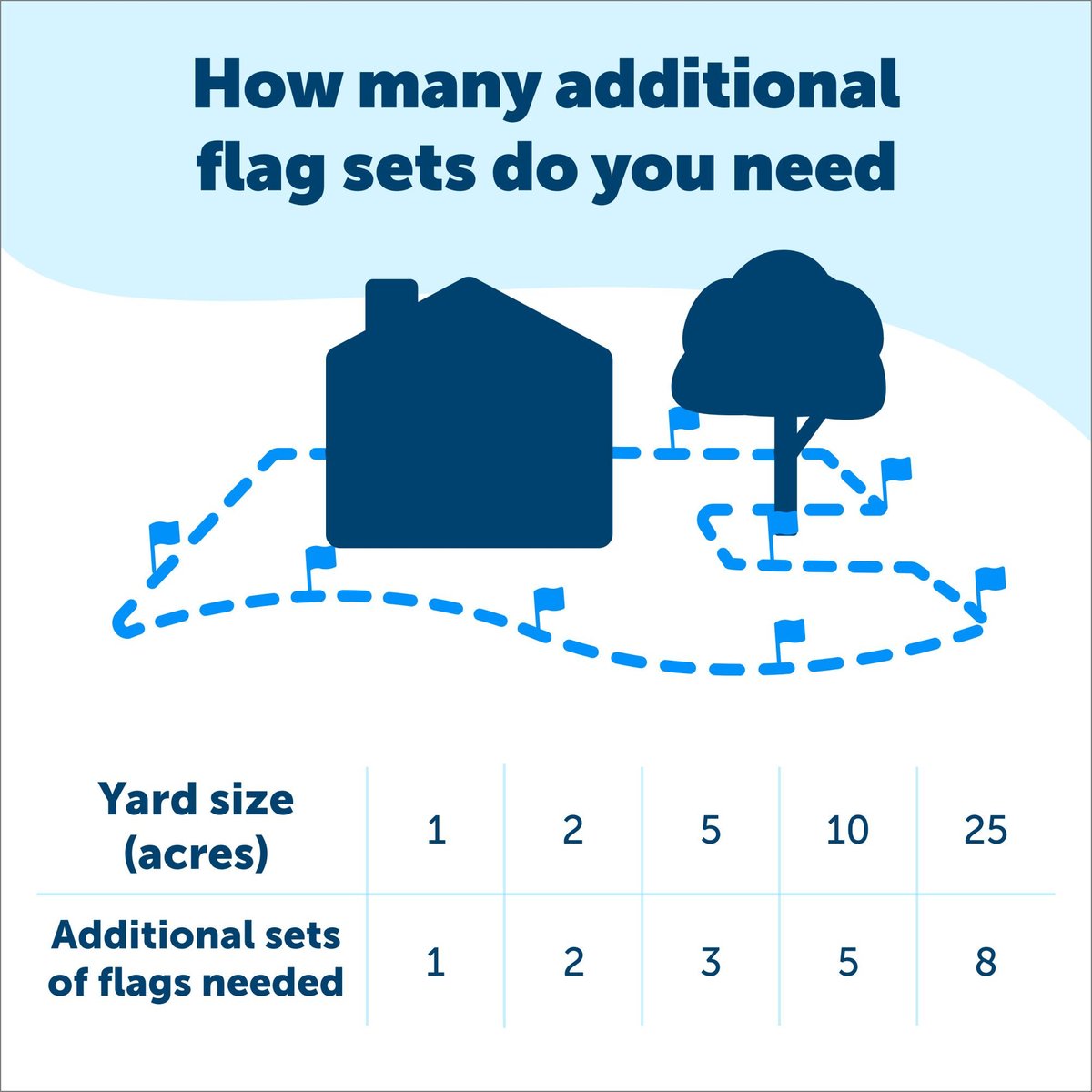 How many additional flag sets do you need

| Yard size (acres) | 1 | 2 | 5 | 10 | 25 |
|---|---|---|---|---|---|
| Additional sets of flags needed | 1 | 2 | 3 | 5 | 8 |